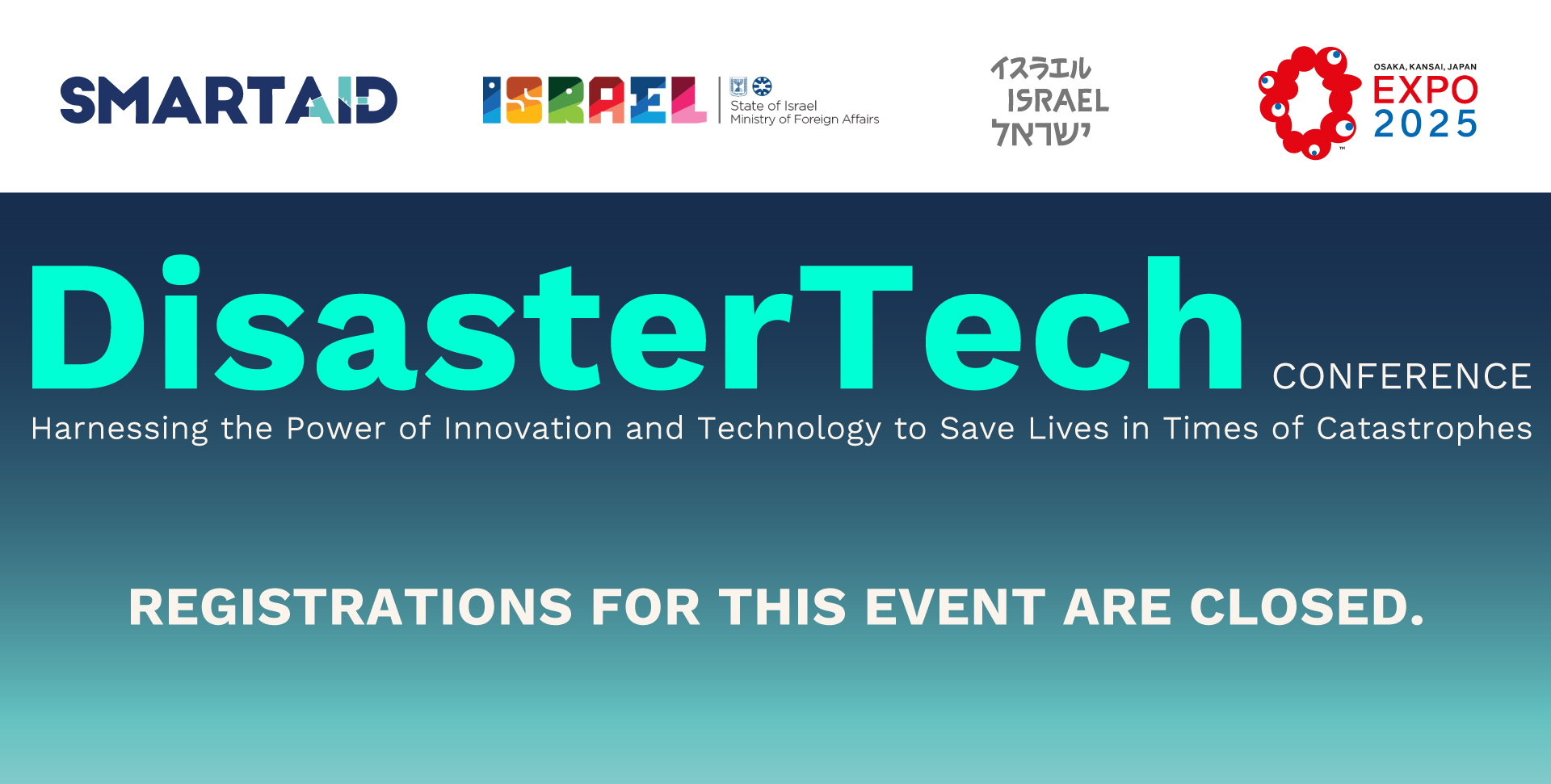 SMARTAID

ISRAEL

State of Israel
Ministry of Foreign Affairs

イスラエル
ISRAEL
ישראל

OSAKA, KANSAI, JAPAN
EXPO
2025

DisasterTech CONFERENCE

Harnessing the Power of Innovation and Technology to Save Lives in Times of Catastrophes

REGISTRATIONS FOR THIS EVENT ARE CLOSED.